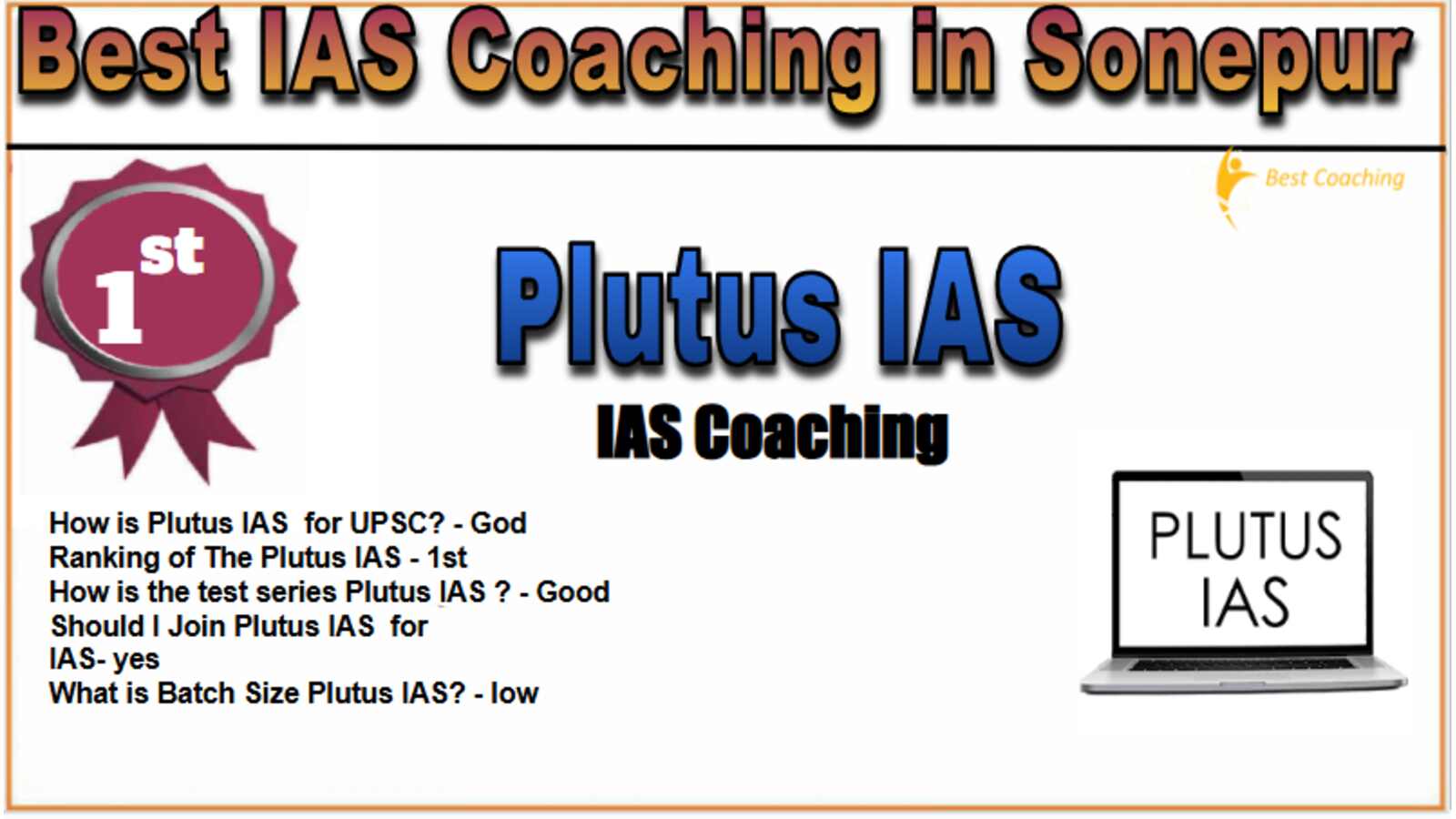 Best IAS Coaching in Sonepur

Best Coaching

1st

Plutus IAS

IAS Coaching

How is Plutus IAS for UPSC? - God
Ranking of The Plutus IAS - 1st
How is the test series Plutus IAS ? - Good
Should I Join Plutus IAS for IAS- yes
What is Batch Size Plutus IAS? - low

PLUTUS IAS